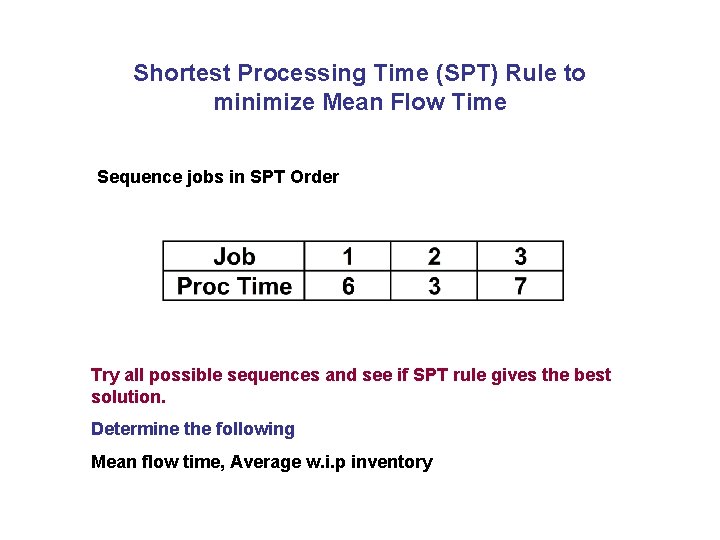 Shortest Processing Time (SPT) Rule to minimize Mean Flow Time

Sequence jobs in SPT Order

| Job | 1 | 2 | 3 |
|---|---|---|---|
| Proc Time | 6 | 3 | 7 |

Try all possible sequences and see if SPT rule gives the best solution.

Determine the following

Mean flow time, Average w.i.p inventory